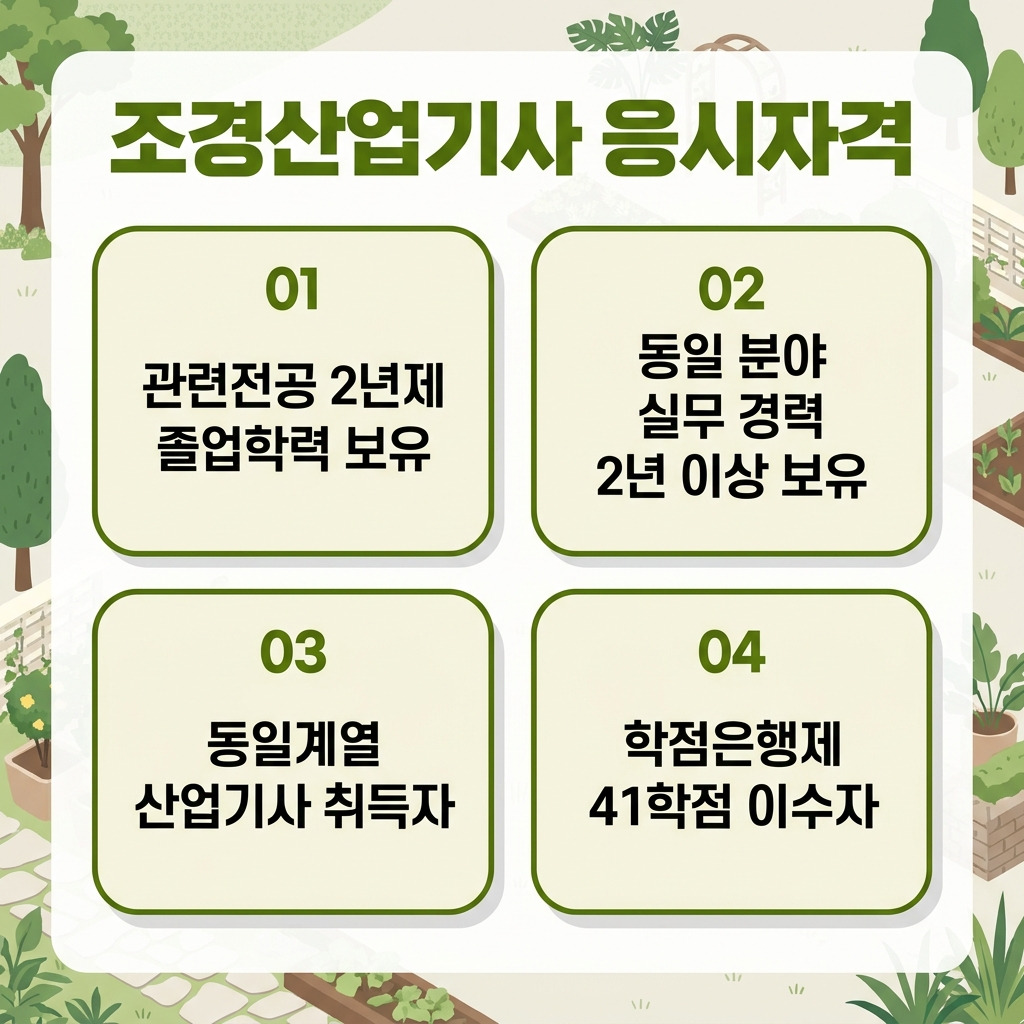 조경산업기사 응시자격

01

관련전공 2년제 졸업학력 보유

02

동일 분야 실무 경력 2년 이상 보유

03

동일계열 산업기사 취득자

04

학점은행제 41학점 이수자